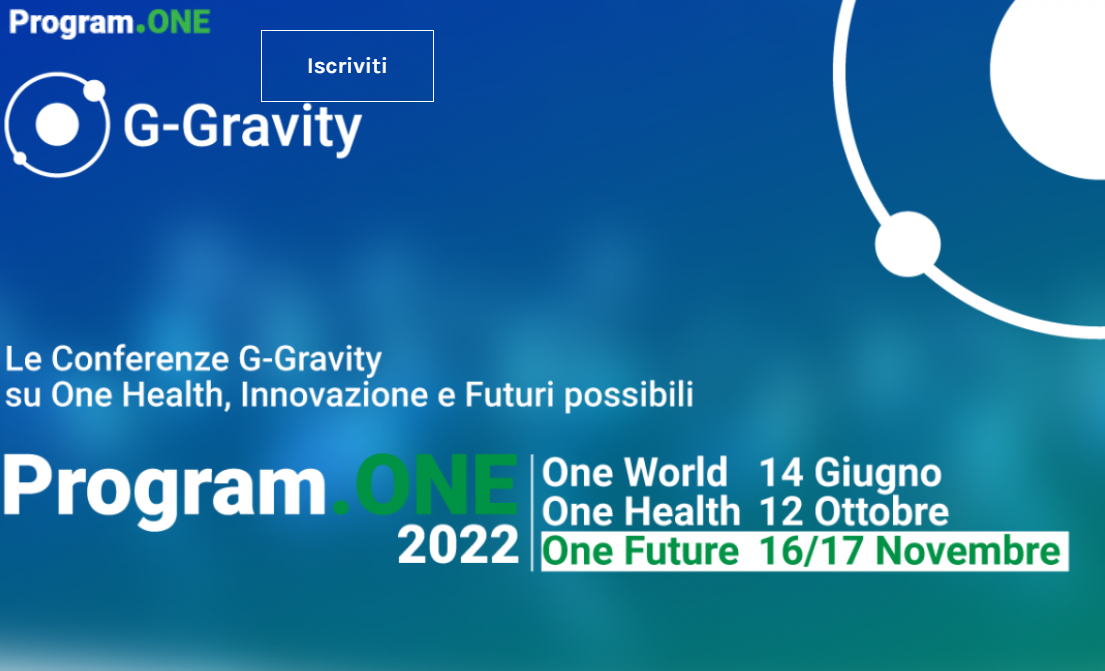 Program.ONE

Iscriviti

G-Gravity

Le Conferenze G-Gravity
su One Health, Innovazione e Futuri possibili

Program.ONE
2022

One World 14 Giugno
One Health 12 Ottobre
One Future 16/17 Novembre